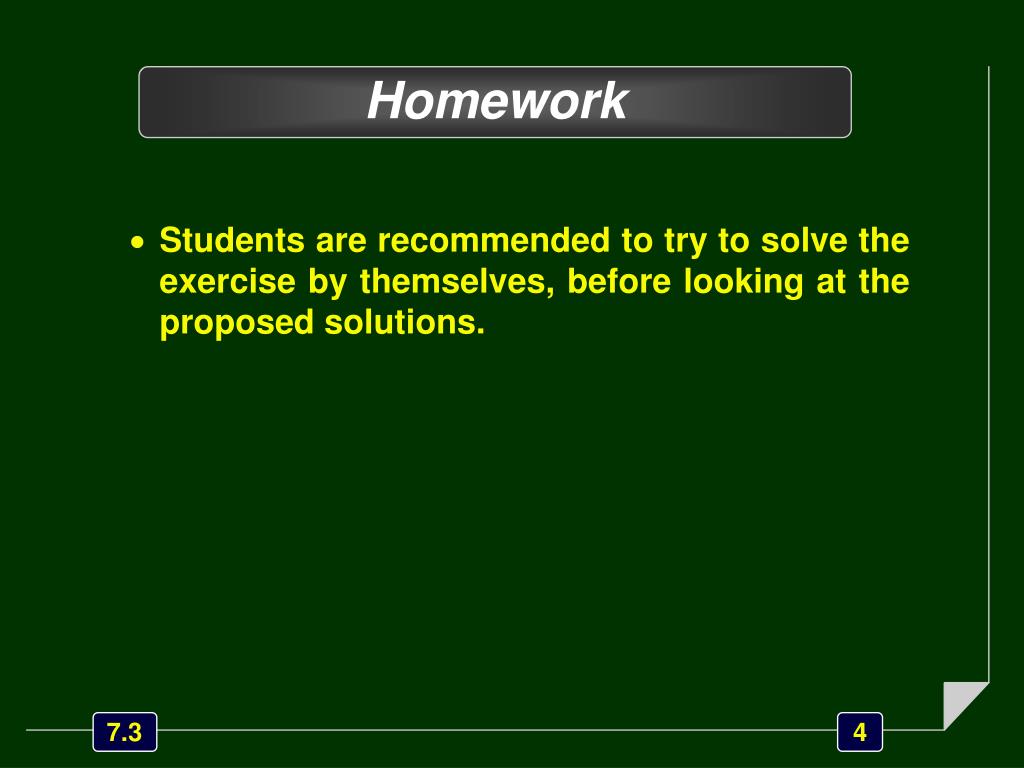 Homework

• Students are recommended to try to solve the exercise by themselves, before looking at the proposed solutions.

7.3

4